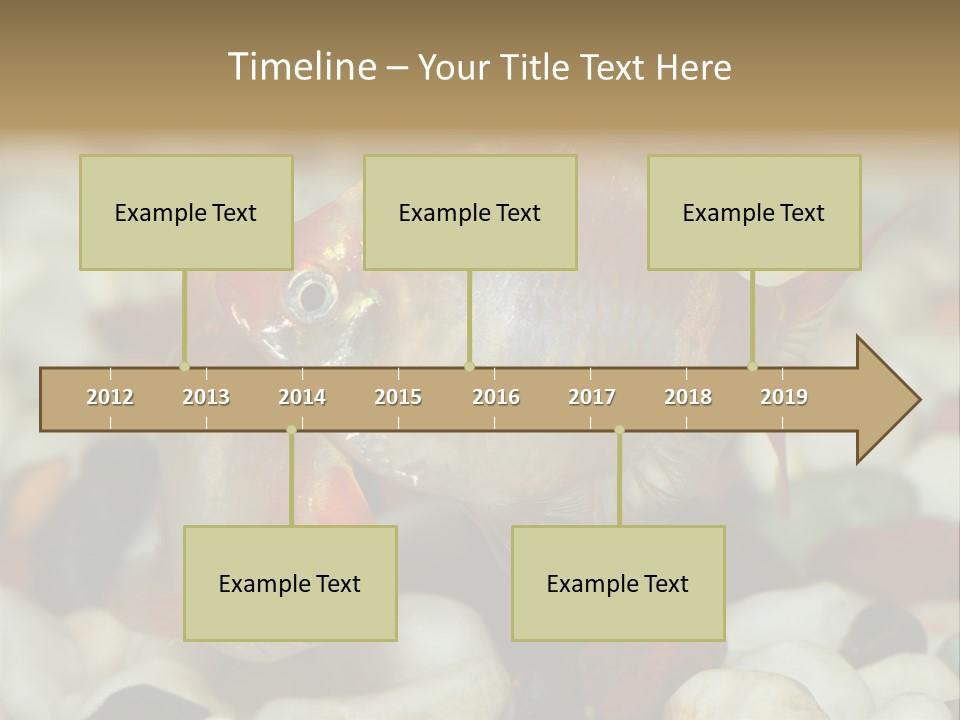 Timeline – Your Title Text Here

Example Text

Example Text

Example Text

2012 2013 2014 2015 2016 2017 2018 2019

Example Text

Example Text